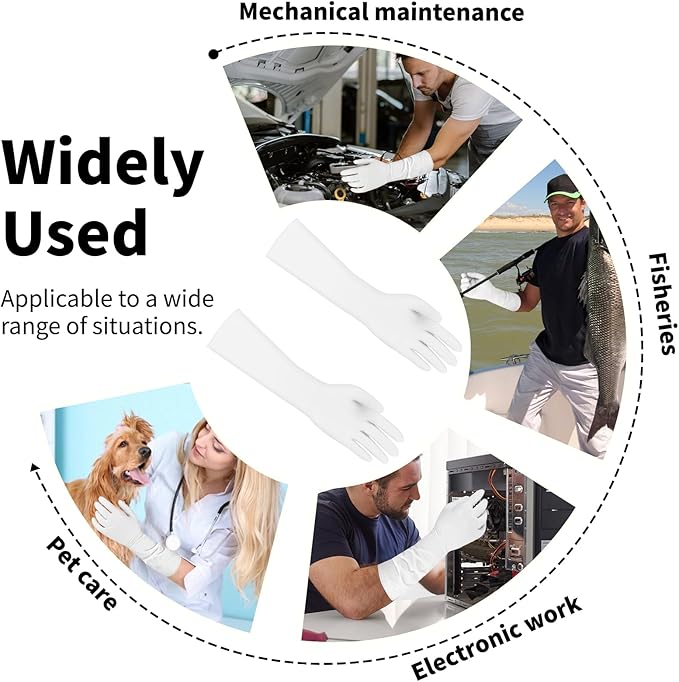 Mechanical maintenance

Widely Used

Applicable to a wide range of situations.

Fisheries

Electronic work

Pet care